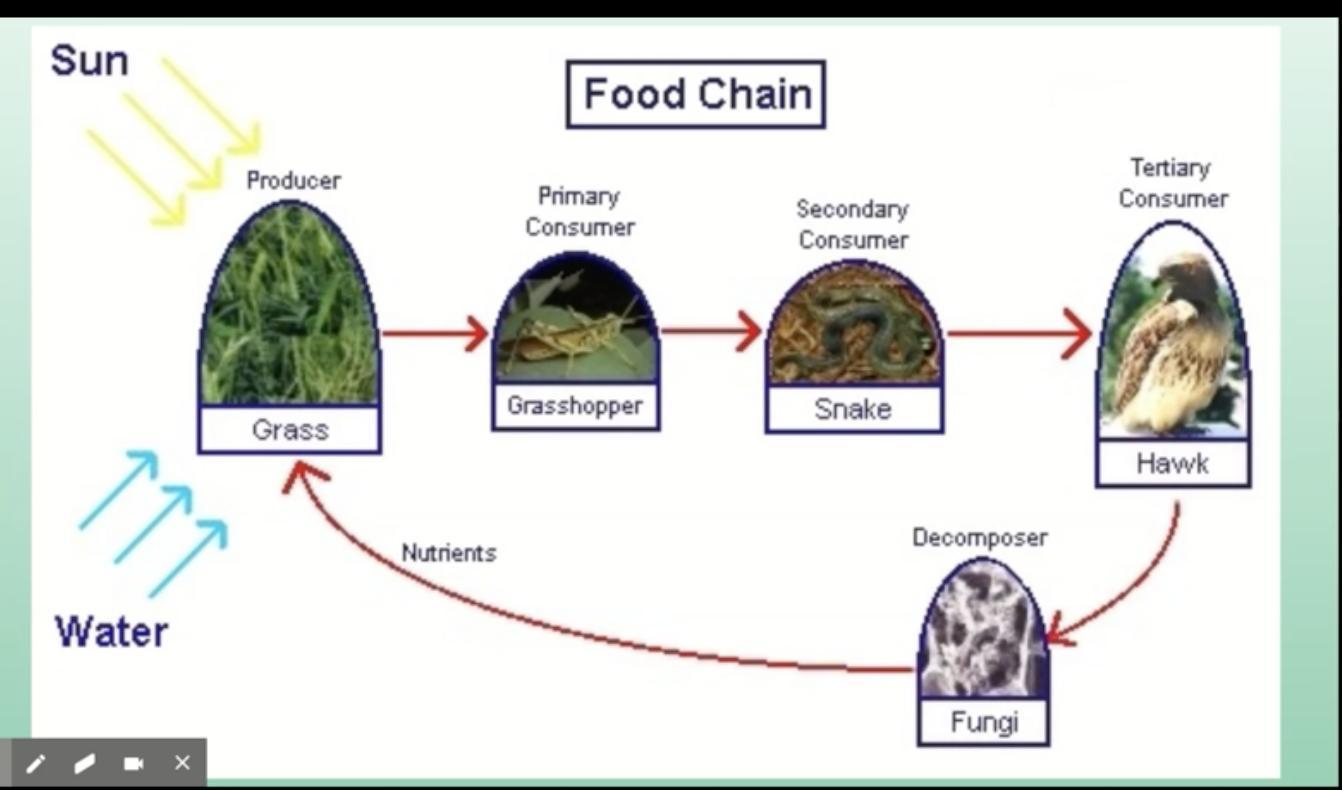 Sun

Food Chain

Producer

Grass

Primary Consumer

Grasshopper

Secondary Consumer

Snake

Tertiary Consumer

Hawk

Water

Nutrients

Decomposer

Fungi